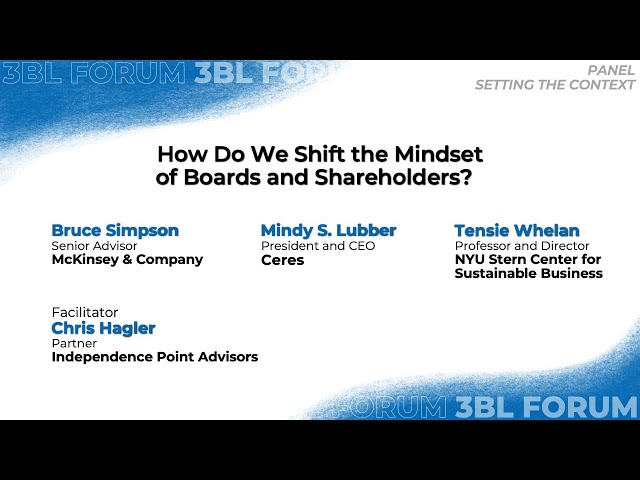 3BL FORUM 3BL FOR

PANEL
SETTING THE CONTEXT

How Do We Shift the Mindset of Boards and Shareholders?

Bruce Simpson
Senior Advisor
McKinsey & Company

Mindy S. Lubber
President and CEO
Ceres

Tensie Whelan
Professor and Director
NYU Stern Center for Sustainable Business

Facilitator
Chris Hagler
Partner
Independence Point Advisors

FORUM 3BL FORUM